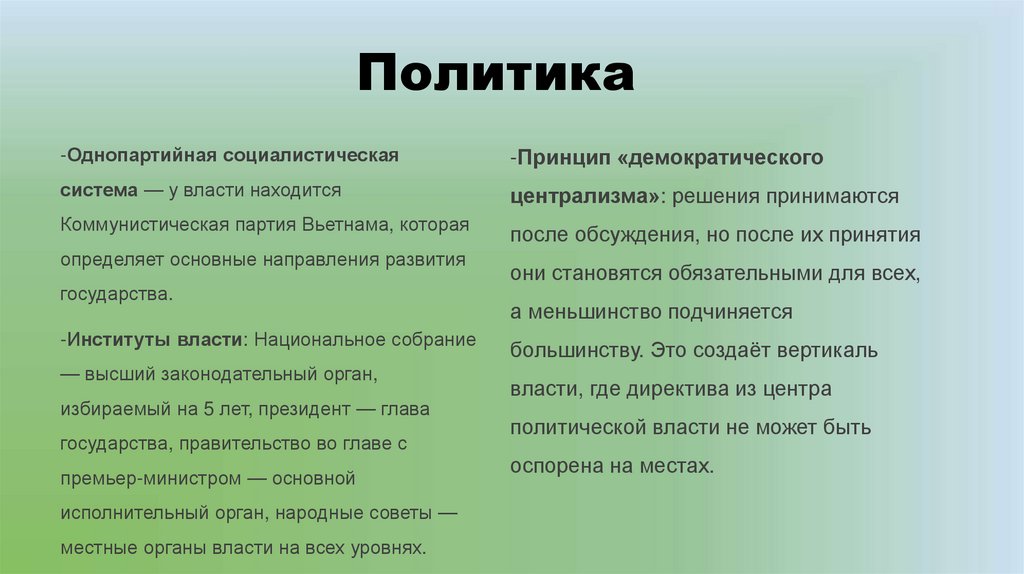 Политика

-Однопартийная социалистическая система — у власти находится Коммунистическая партия Вьетнама, которая определяет основные направления развития государства.

-Институты власти: Национальное собрание — высший законодательный орган, избираемый на 5 лет, президент — глава государства, правительство во главе с премьер-министром — основной исполнительный орган, народные советы — местные органы власти на всех уровнях.

-Принцип «демократического централизма»: решения принимаются после обсуждения, но после их принятия они становятся обязательными для всех, а меньшинство подчиняется большинству. Это создаёт вертикаль власти, где директива из центра политической власти не может быть оспорена на местах.